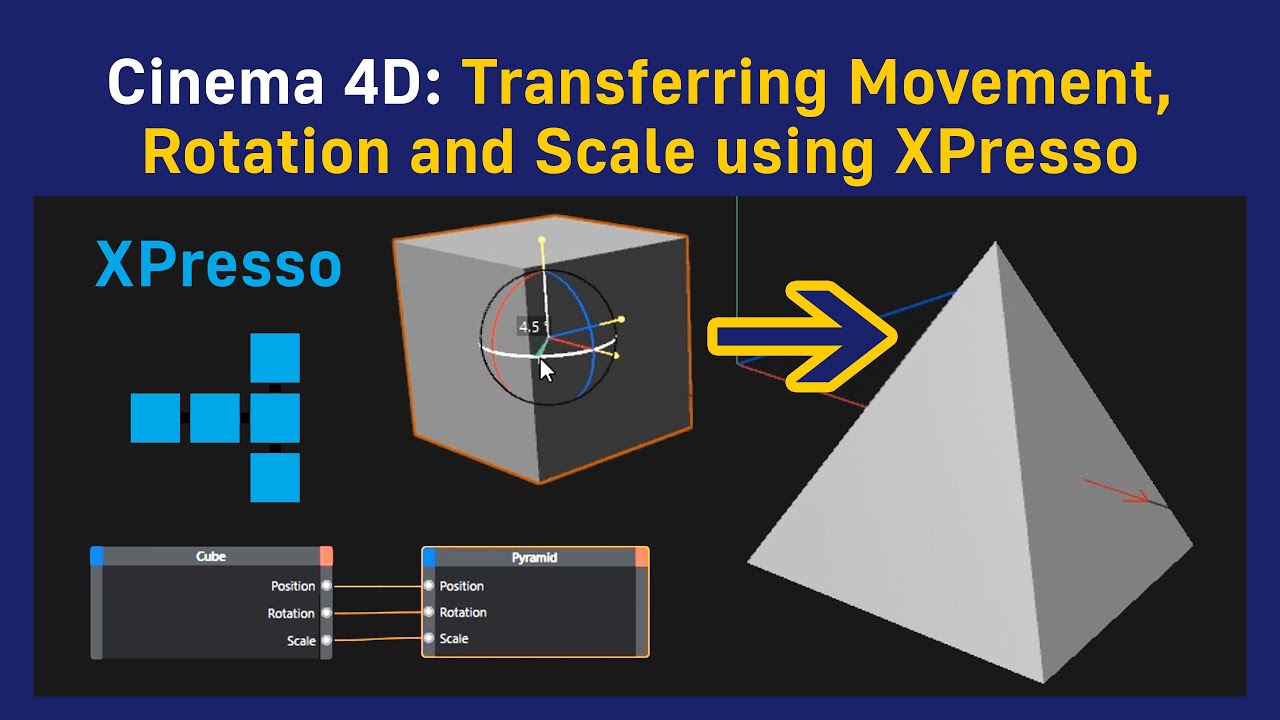 Cinema 4D: Transferring Movement, Rotation and Scale using XPresso

XPresso

4.5

Cube
Position
Rotation
Scale

Pyramid
Position
Rotation
Scale